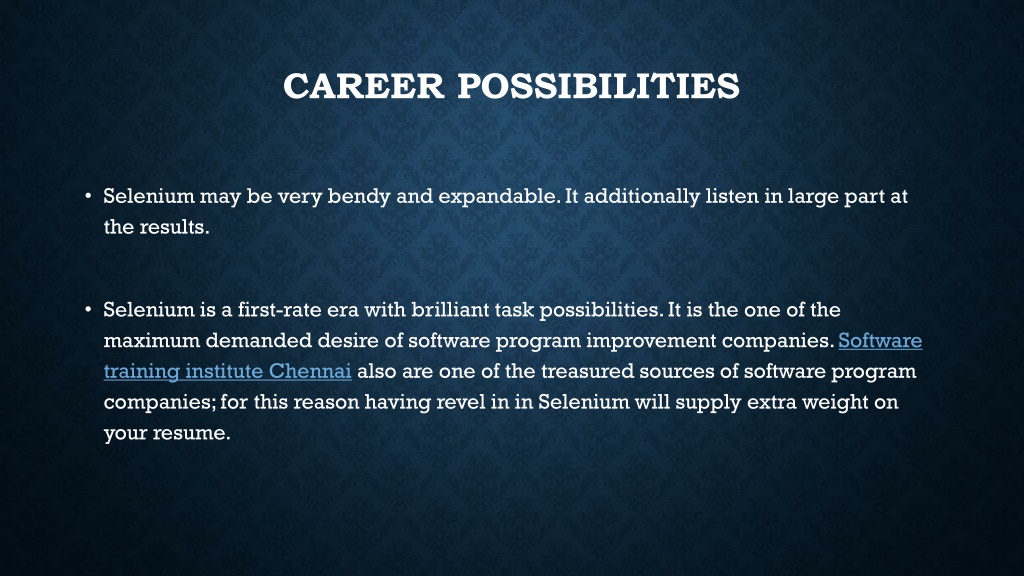 CAREER POSSIBILITIES

• Selenium may be very bendy and expandable. It additionally listen in large part at the results.

• Selenium is a first-rate era with brilliant task possibilities. It is the one of the maximum demanded desire of software program improvement companies. Software training institute Chennai also are one of the treasured sources of software program companies; for this reason having revel in in Selenium will supply extra weight on your resume.